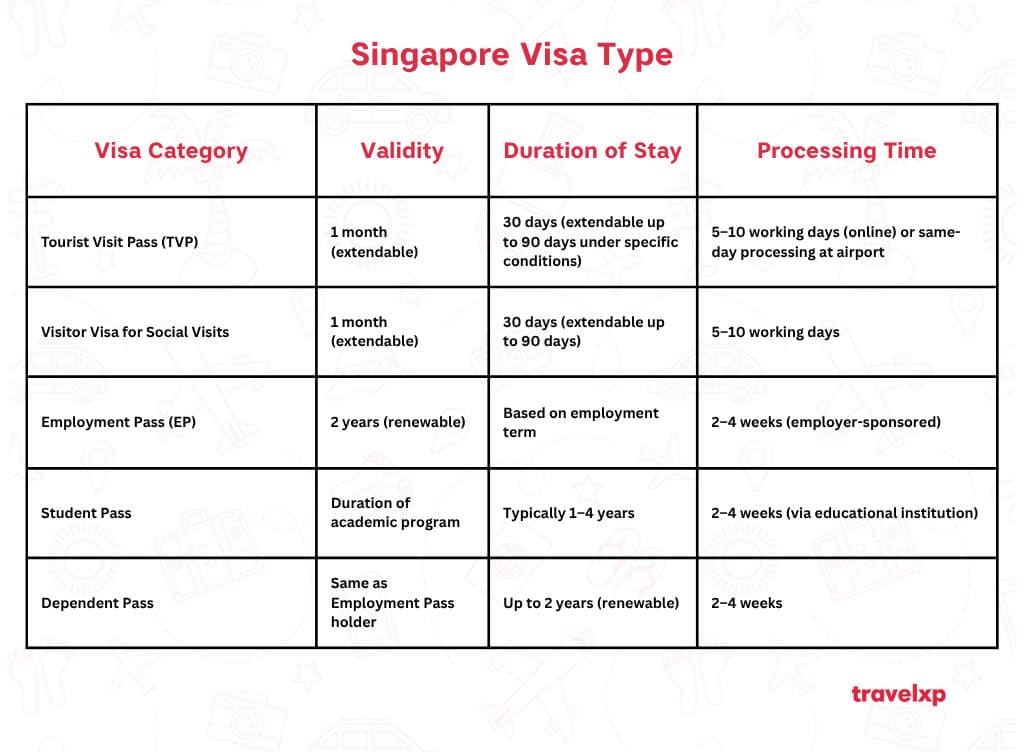 Singapore Visa Type

| Visa Category | Validity | Duration of Stay | Processing Time |
|---|---|---|---|
| Tourist Visit Pass (TVP) | 1 month (extendable) | 30 days (extendable up to 90 days under specific conditions) | 5–10 working days (online) or same-day processing at airport |
| Visitor Visa for Social Visits | 1 month (extendable) | 30 days (extendable up to 90 days) | 5–10 working days |
| Employment Pass (EP) | 2 years (renewable) | Based on employment term | 2–4 weeks (employer-sponsored) |
| Student Pass | Duration of academic program | Typically 1–4 years | 2–4 weeks (via educational institution) |
| Dependent Pass | Same as Employment Pass holder | Up to 2 years (renewable) | 2–4 weeks |

travelxp